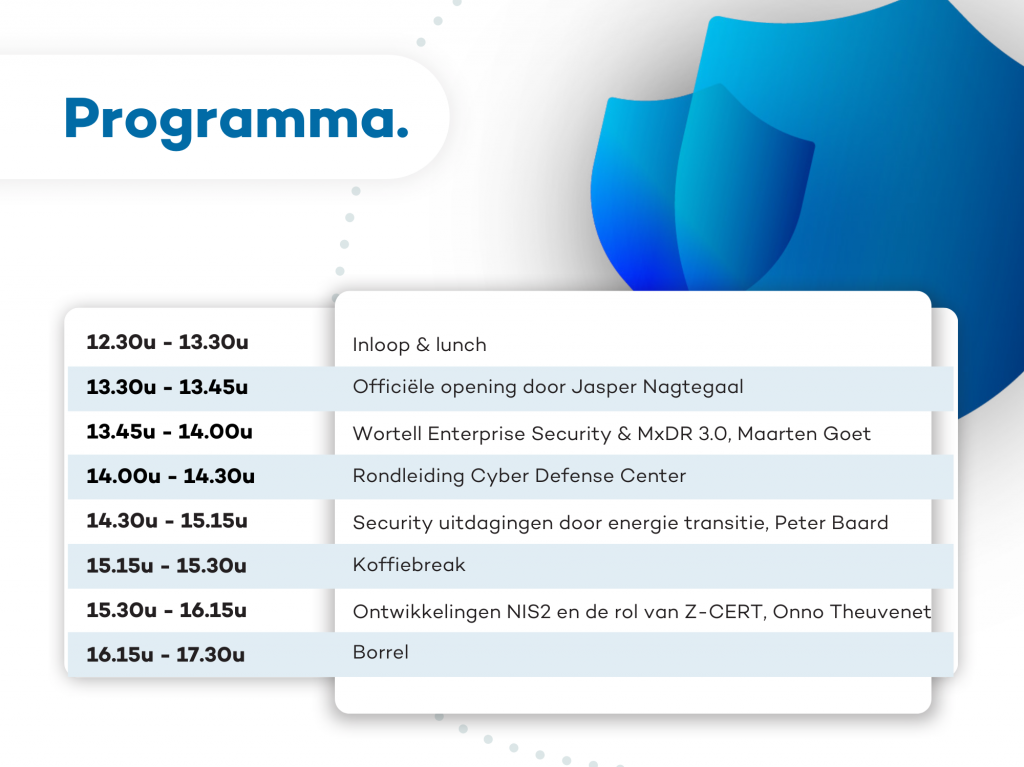 Programma.

| | |
|---|---|
| 12.30u - 13.30u | Inloop & lunch |
| 13.30u - 13.45u | Officiële opening door Jasper Nagtegaal |
| 13.45u - 14.00u | Wortell Enterprise Security & MxDR 3.0, Maarten Goet |
| 14.00u - 14.30u | Rondleiding Cyber Defense Center |
| 14.30u - 15.15u | Security uitdagingen door energie transitie, Peter Baard |
| 15.15u - 15.30u | Koffiebreak |
| 15.30u - 16.15u | Ontwikkelingen NIS2 en de rol van Z-CERT, Onno Theuvenet |
| 16.15u - 17.30u | Borrel |